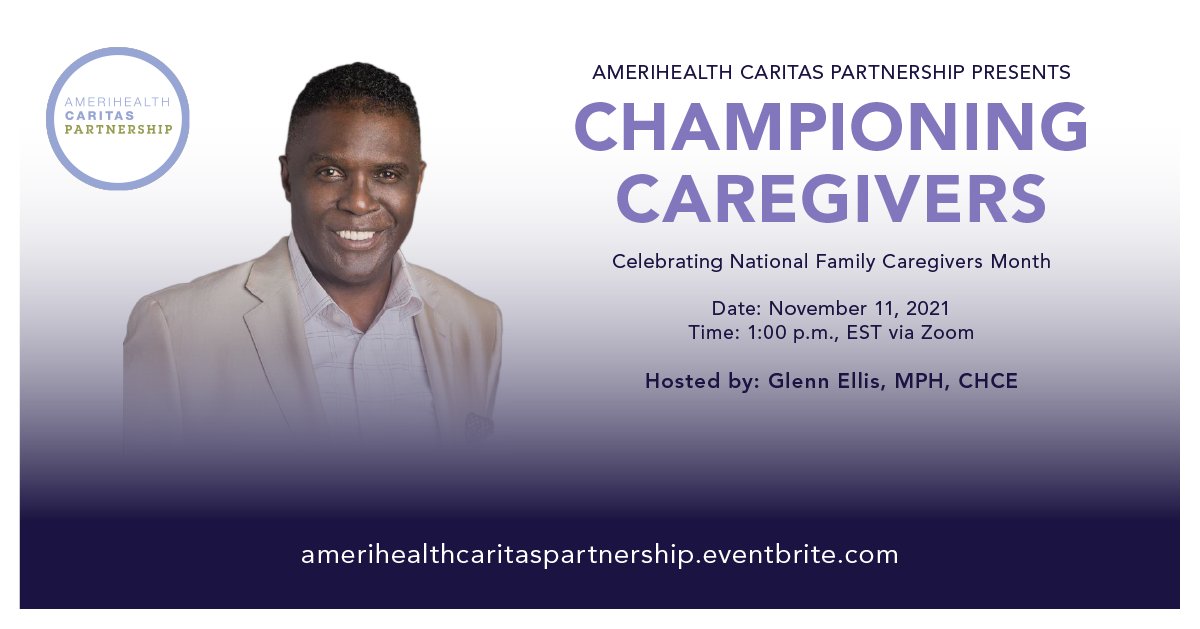 AMERIHEALTH
CARITAS
PARTNERSHIP

AMERIHEALTH CARITAS PARTNERSHIP PRESENTS

CHAMPIONING CAREGIVERS

Celebrating National Family Caregivers Month

Date: November 11, 2021
Time: 1:00 p.m., EST via Zoom

Hosted by: Glenn Ellis, MPH, CHCE

amerihealthcaritaspartnership.eventbrite.com